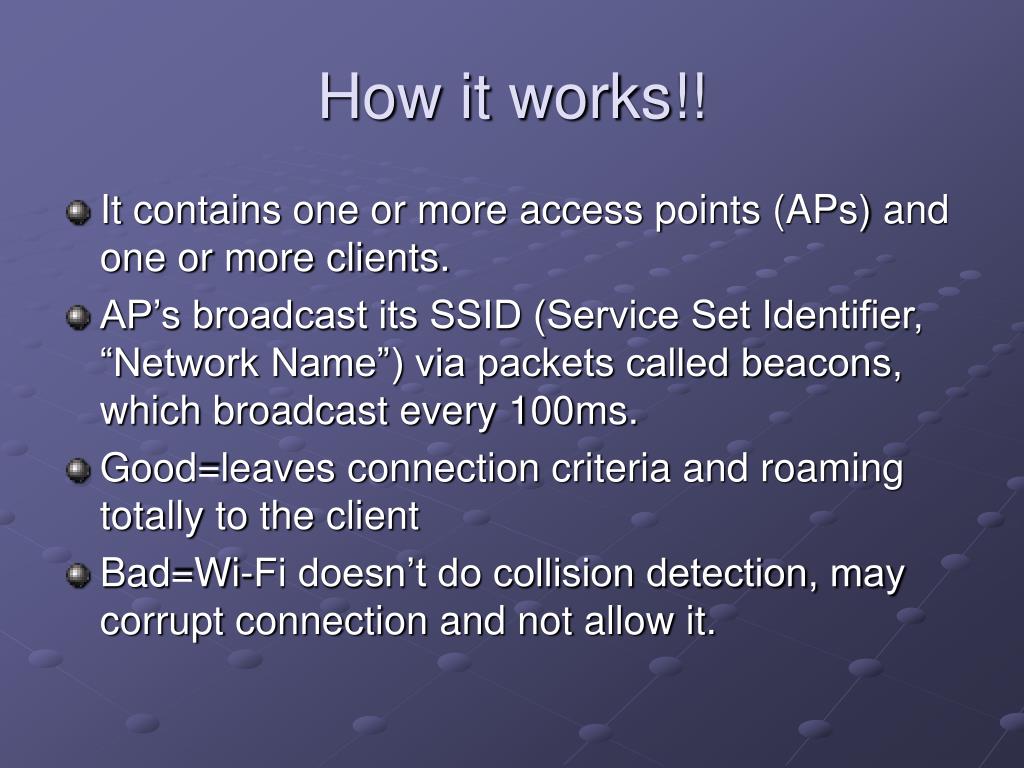 How it works!!

It contains one or more access points (APs) and one or more clients.

AP’s broadcast its SSID (Service Set Identifier, “Network Name”) via packets called beacons, which broadcast every 100ms.

Good=leaves connection criteria and roaming totally to the client

Bad=Wi-Fi doesn’t do collision detection, may corrupt connection and not allow it.